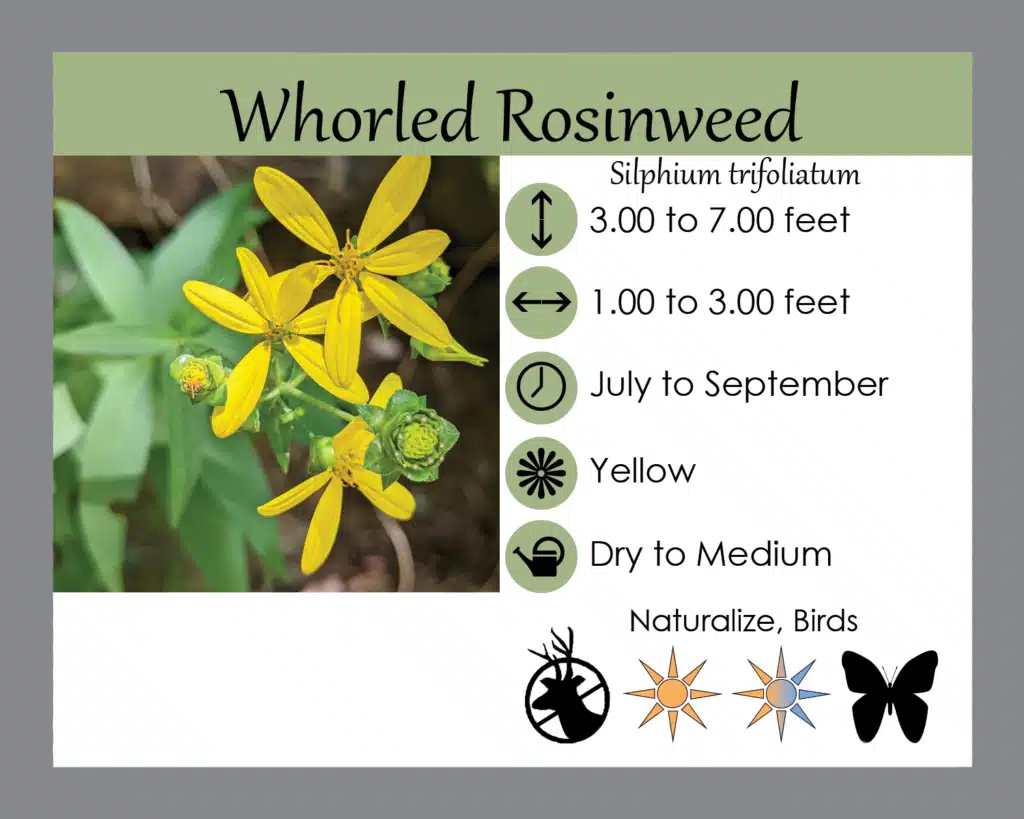 Whorled Rosinweed

Silphium trifoliatum

3.00 to 7.00 feet

1.00 to 3.00 feet

July to September

Yellow

Dry to Medium

Naturalize, Birds